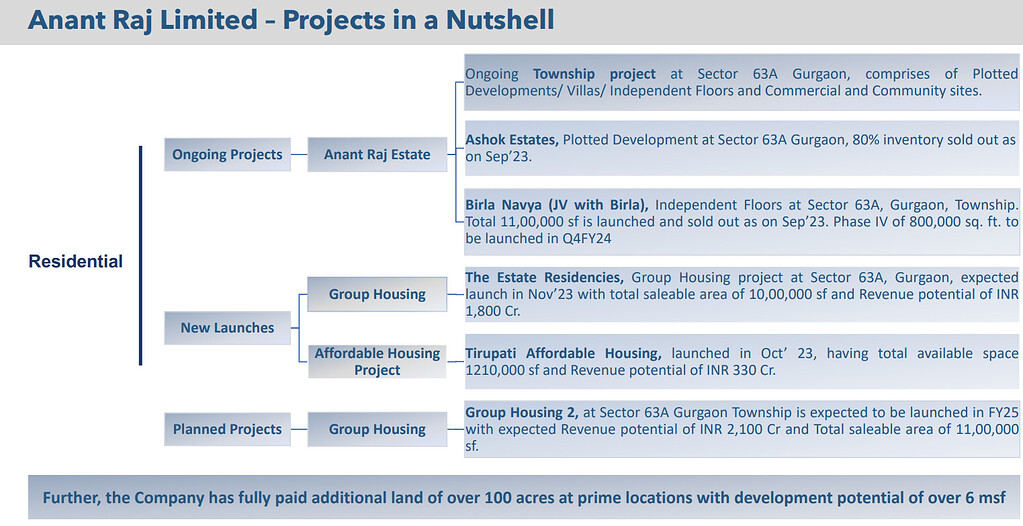 Anant Raj Limited – Projects in a Nutshell

Residential

Ongoing Projects

Anant Raj Estate

Ongoing Township project at Sector 63A Gurgaon, comprises of Plotted Developments/ Villas/ Independent Floors and Commercial and Community sites.

Ashok Estates, Plotted Development at Sector 63A Gurgaon, 80% inventory sold out as on Sep'23.

Birla Navya (JV with Birla), Independent Floors at Sector 63A, Gurgaon, Township. Total 11,00,000 sf is launched and sold out as on Sep'23. Phase IV of 800,000 sq. ft. to be launched in Q4FY24

New Launches

Group Housing

The Estate Residencies, Group Housing project at Sector 63A, Gurgaon, expected launch in Nov'23 with total saleable area of 10,00,000 sf and Revenue potential of INR 1,800 Cr.

Affordable Housing Project

Tirupati Affordable Housing, launched in Oct' 23, having total available space 1210,000 sf and Revenue potential of INR 330 Cr.

Planned Projects

Group Housing

Group Housing 2, at Sector 63A Gurgaon Township is expected to be launched in FY25 with expected Revenue potential of INR 2,100 Cr and Total saleable area of 11,00,000 sf.

Further, the Company has fully paid additional land of over 100 acres at prime locations with development potential of over 6 msf